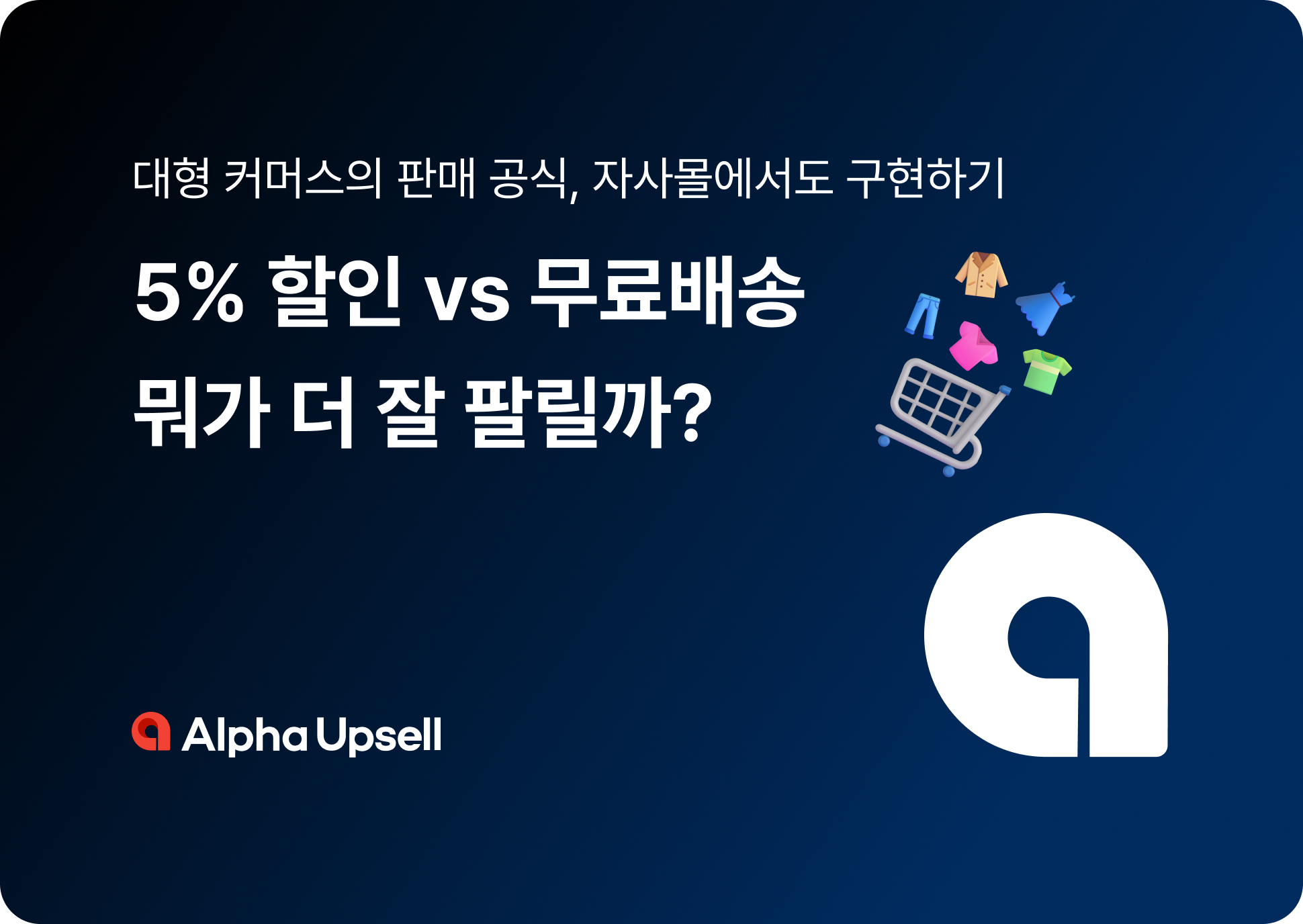 대형 커머스의 판매 공식, 자사몰에서도 구현하기

5% 할인 vs 무료배송
뭐가 더 잘 팔릴까?

Alpha Upsell